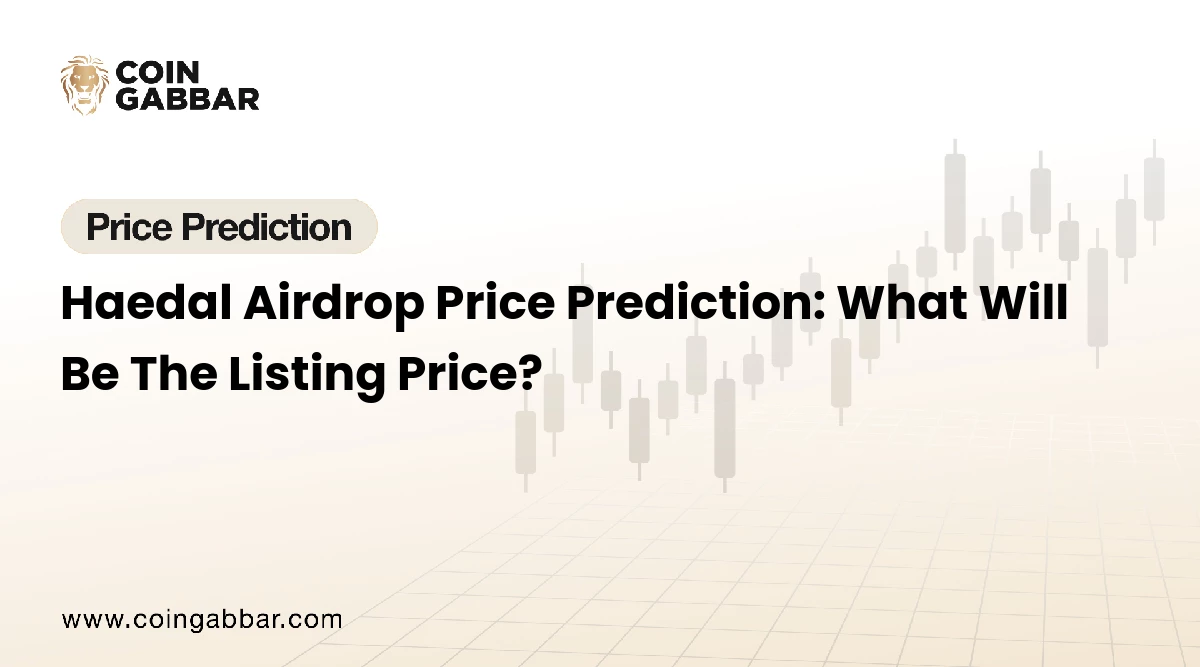 COIN GABBAR

Price Prediction

Haedal Airdrop Price Prediction: What Will Be The Listing Price?

www.coingabbar.com